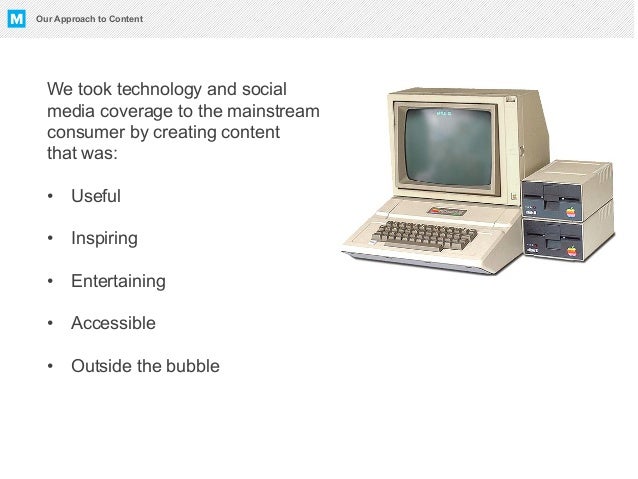 M Our Approach to Content

We took technology and social media coverage to the mainstream consumer by creating content that was:

• Useful

• Inspiring

• Entertaining

• Accessible

• Outside the bubble